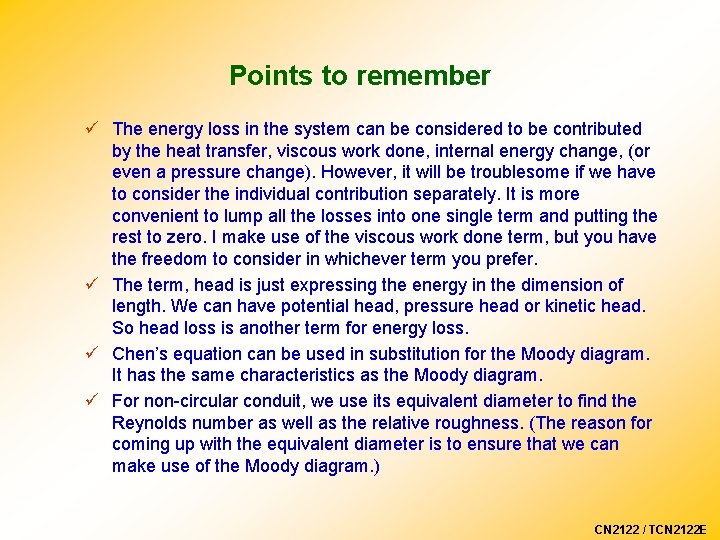 Points to remember

✓ The energy loss in the system can be considered to be contributed by the heat transfer, viscous work done, internal energy change, (or even a pressure change). However, it will be troublesome if we have to consider the individual contribution separately. It is more convenient to lump all the losses into one single term and putting the rest to zero. I make use of the viscous work done term, but you have the freedom to consider in whichever term you prefer.

✓ The term, head is just expressing the energy in the dimension of length. We can have potential head, pressure head or kinetic head. So head loss is another term for energy loss.

✓ Chen's equation can be used in substitution for the Moody diagram. It has the same characteristics as the Moody diagram.

✓ For non-circular conduit, we use its equivalent diameter to find the Reynolds number as well as the relative roughness. (The reason for coming up with the equivalent diameter is to ensure that we can make use of the Moody diagram.)

CN2122 / TCN2122E